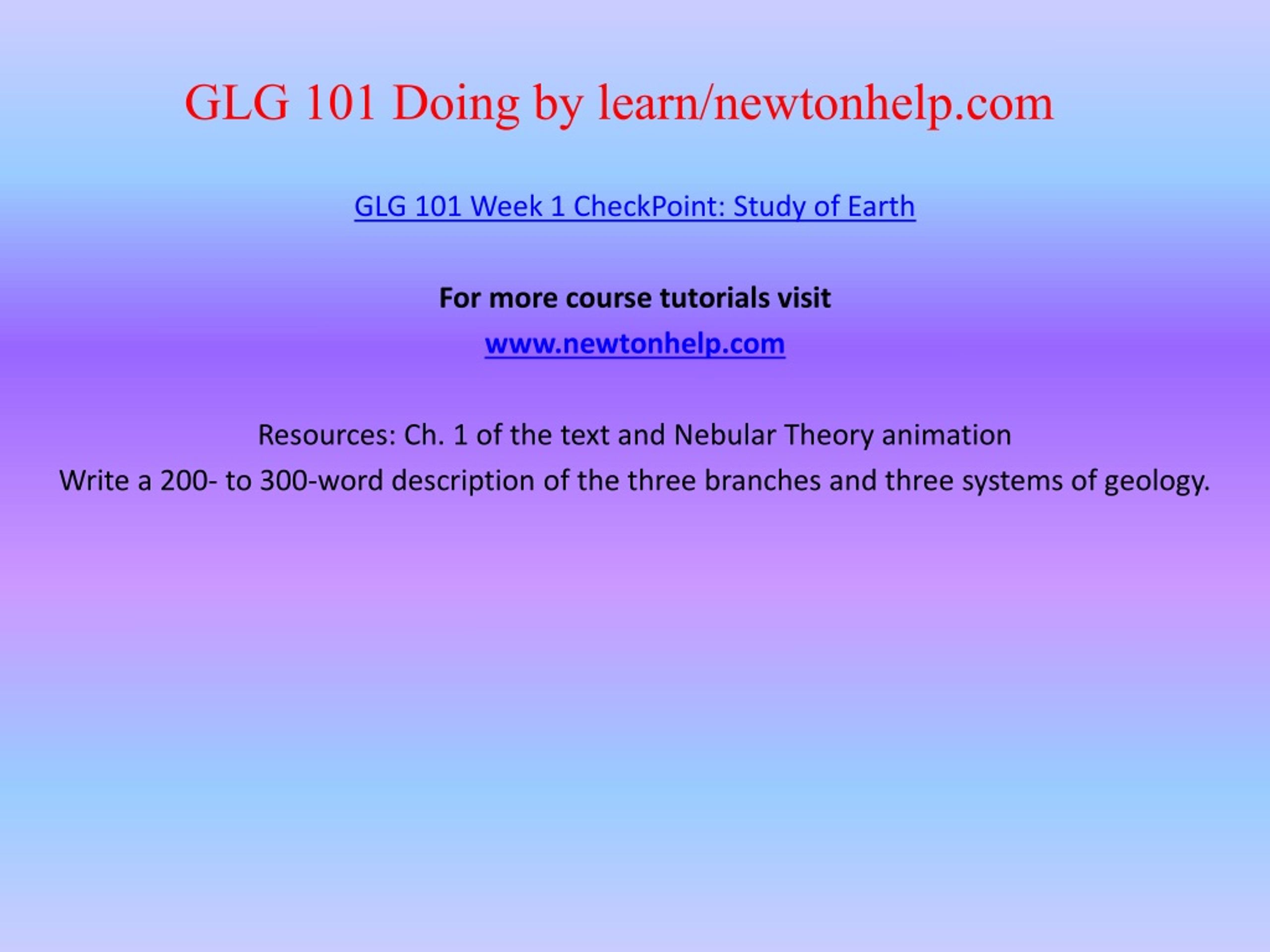 GLG 101 Doing by learn/newtonhelp.com

GLG 101 Week 1 CheckPoint: Study of Earth

For more course tutorials visit

www.newtonhelp.com

Resources: Ch. 1 of the text and Nebular Theory animation

Write a 200- to 300-word description of the three branches and three systems of geology.